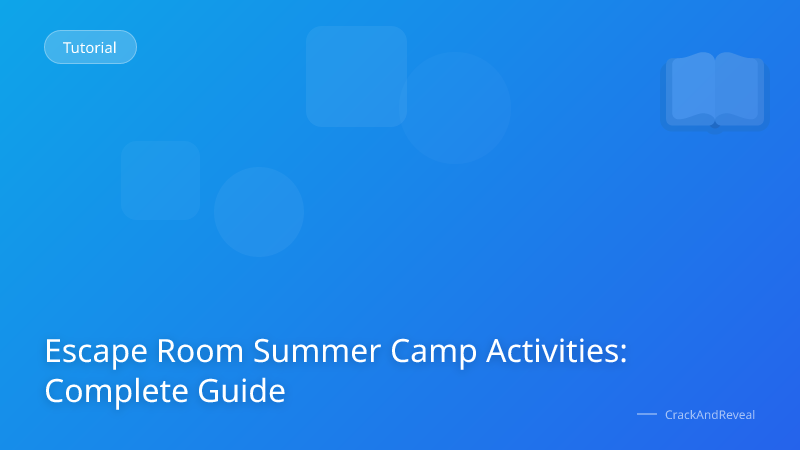 Tutorial

Escape Room Summer Camp Activities: Complete Guide

CrackAndReveal